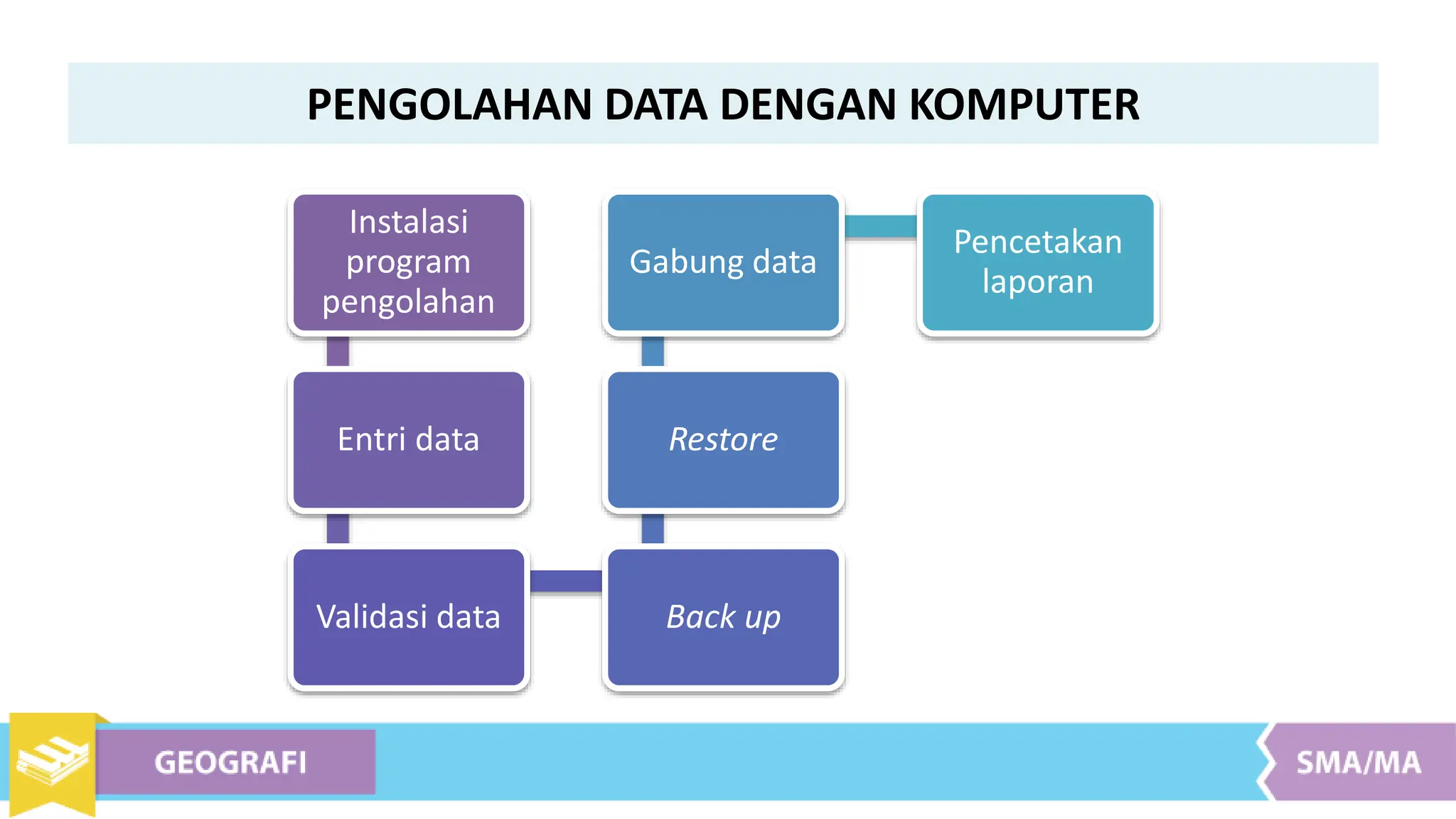 PENGOLAHAN DATA DENGAN KOMPUTER

Instalasi program pengolahan

Entri data

Validasi data

Back up

Restore

Gabung data

Pencetakan laporan

GEOGRAFI

SMA/MA